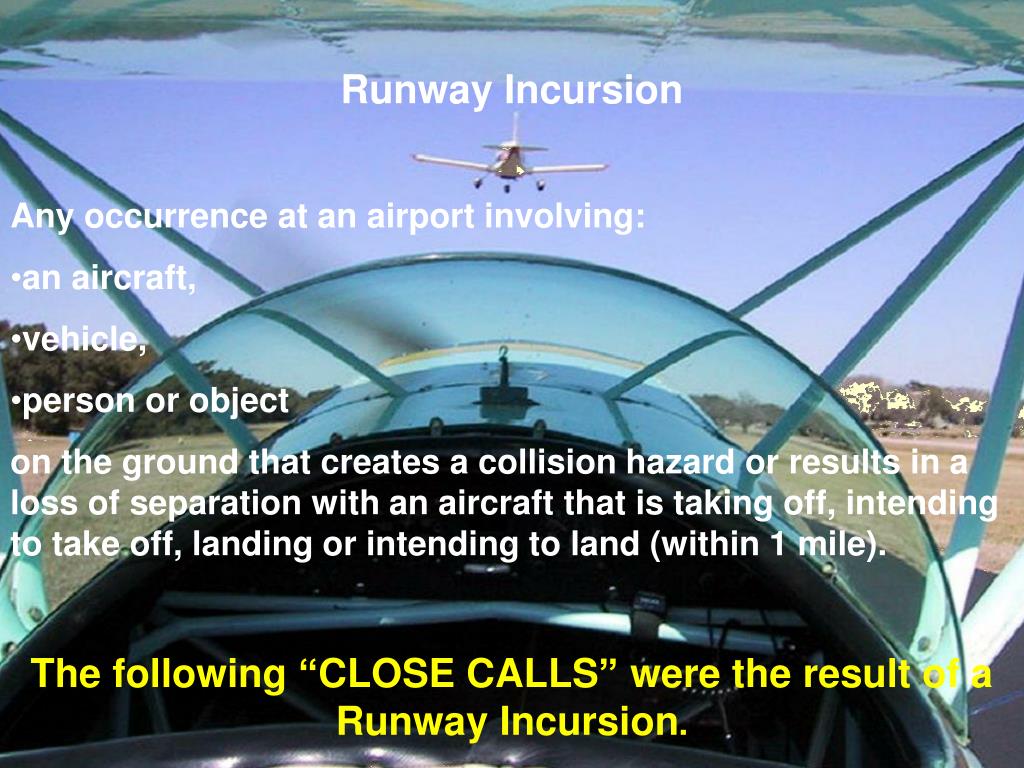 Runway Incursion

Any occurrence at an airport involving:

•an aircraft,

•vehicle,

•person or object

on the ground that creates a collision hazard or results in a loss of separation with an aircraft that is taking off, intending to take off, landing or intending to land (within 1 mile).

The following “CLOSE CALLS” were the result of a Runway Incursion.